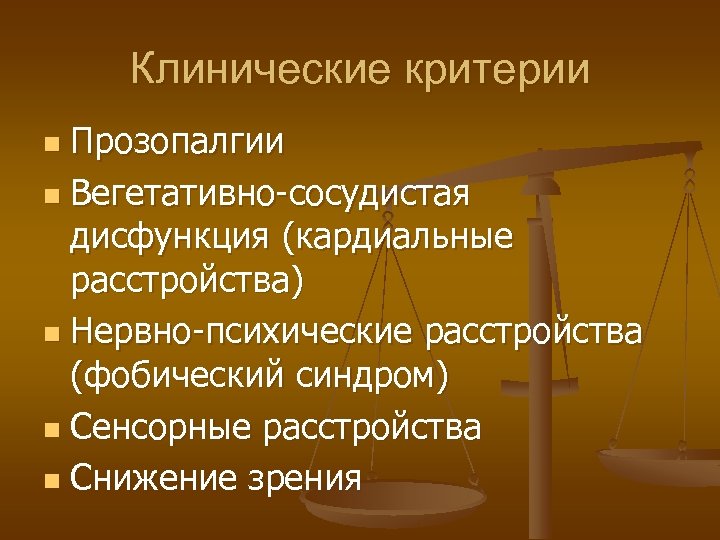 Клинические критерии

Прозопалгии

Вегетативно-сосудистая дисфункция (кардиальные расстройства)

Нервно-психические расстройства (фобический синдром)

Сенсорные расстройства

Снижение зрения